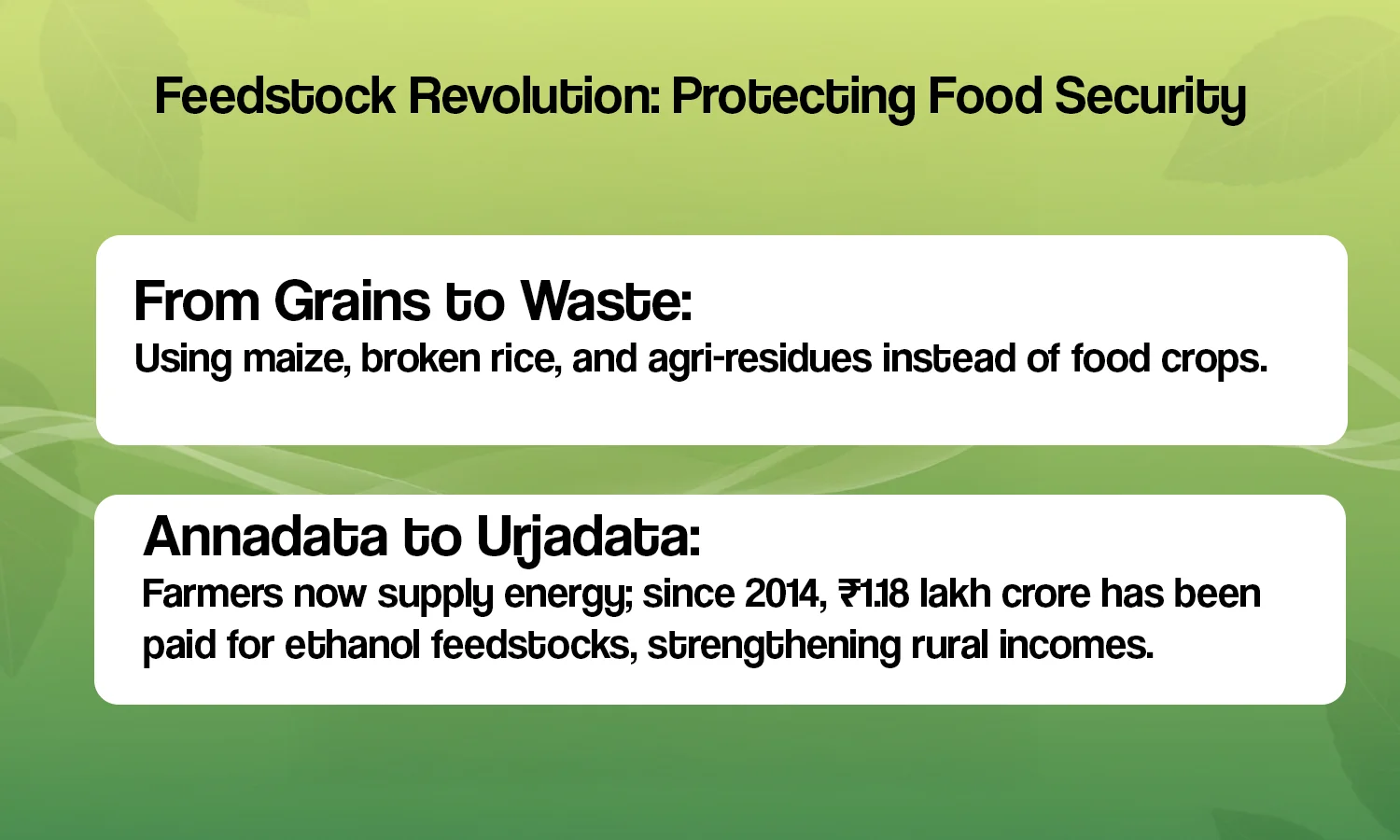 Feedstock Revolution: Protecting Food Security

From Grains to Waste:
Using maize, broken rice, and agri-residues instead of food crops.

Annadata to Urjadata:
Farmers now supply energy; since 2014, ₹1.18 lakh crore has been paid for ethanol feedstocks, strengthening rural incomes.